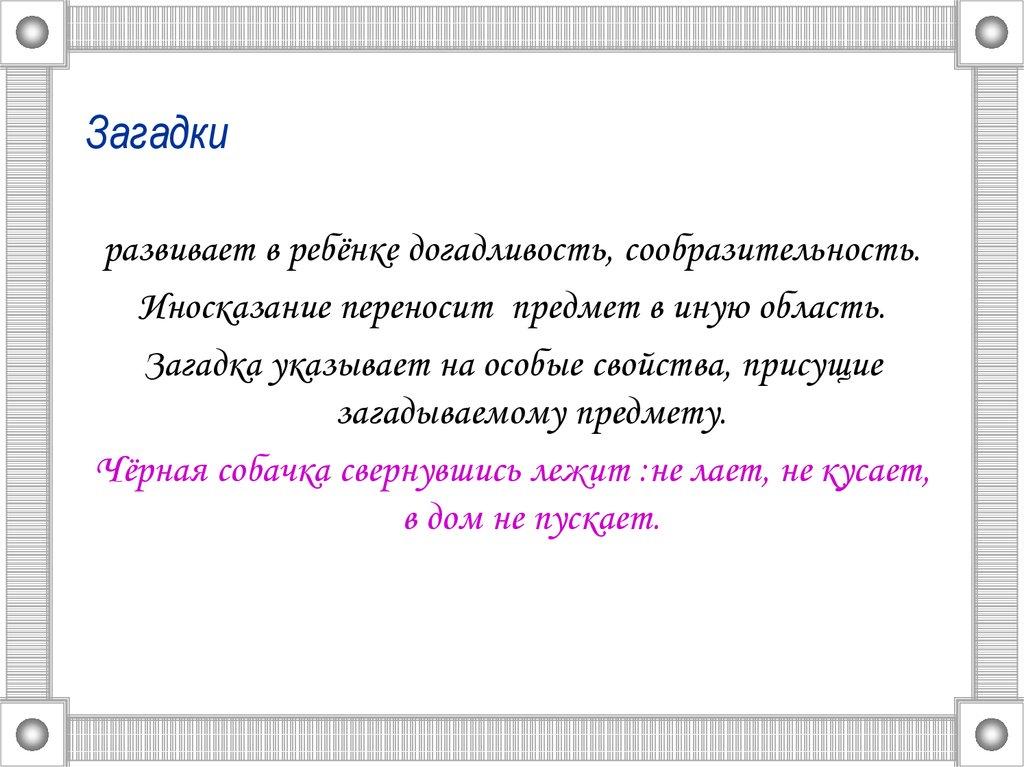 Загадки

развивает в ребёнке догадливость, сообразительность.

Иносказание переносит предмет в иную область.

Загадка указывает на особые свойства, присущие загадываемому предмету.

Чёрная собачка свернувшись лежит :не лает, не кусает, в дом не пускает.